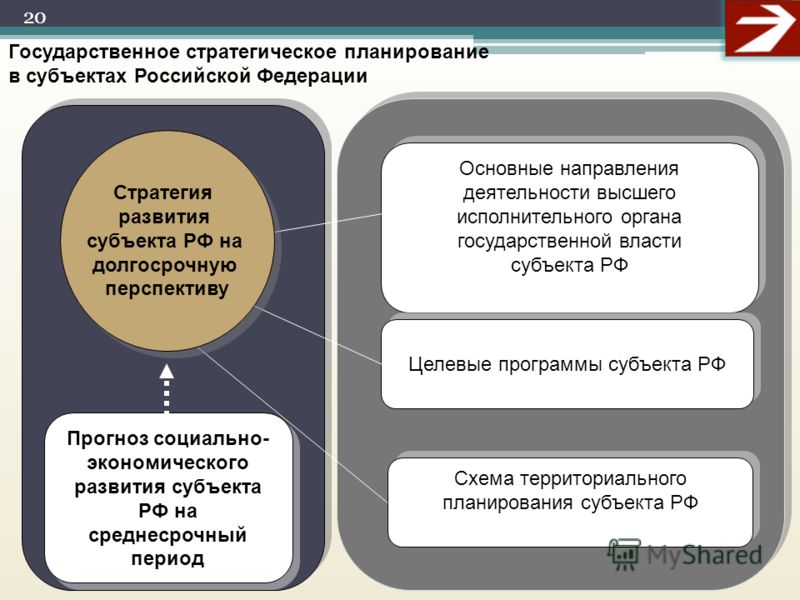 20

Государственное стратегическое планирование в субъектах Российской Федерации

Стратегия развития субъекта РФ на долгосрочную перспективу

Прогноз социально-экономического развития субъекта РФ на среднесрочный период

Основные направления деятельности высшего исполнительного органа государственной власти субъекта РФ

Целевые программы субъекта РФ

Схема территориального планирования субъекта РФ

MyShared